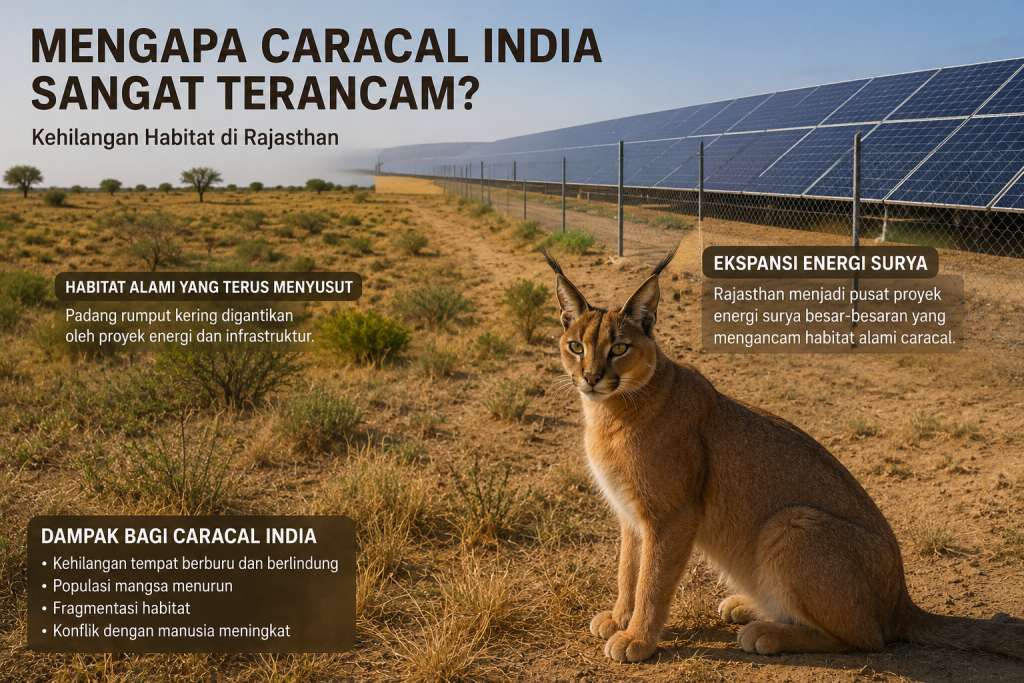 MENGAPA CARACAL INDIA SANGAT TERANCAM?

Kehilangan Habitat di Rajasthan

HABITAT ALAMI YANG TERUS MENYUSUT

Padang rumput kering digantikan oleh proyek energi dan infrastruktur.

EKSPANSI ENERGI SURYA

Rajasthan menjadi pusat proyek energi surya besar-besaran yang mengancam habitat alami caracal.

DAMPAK BAGI CARACAL INDIA

• Kehilangan tempat berburu dan berlindung
• Populasi mangsa menurun
• Fragmentasi habitat
• Konflik dengan manusia meningkat